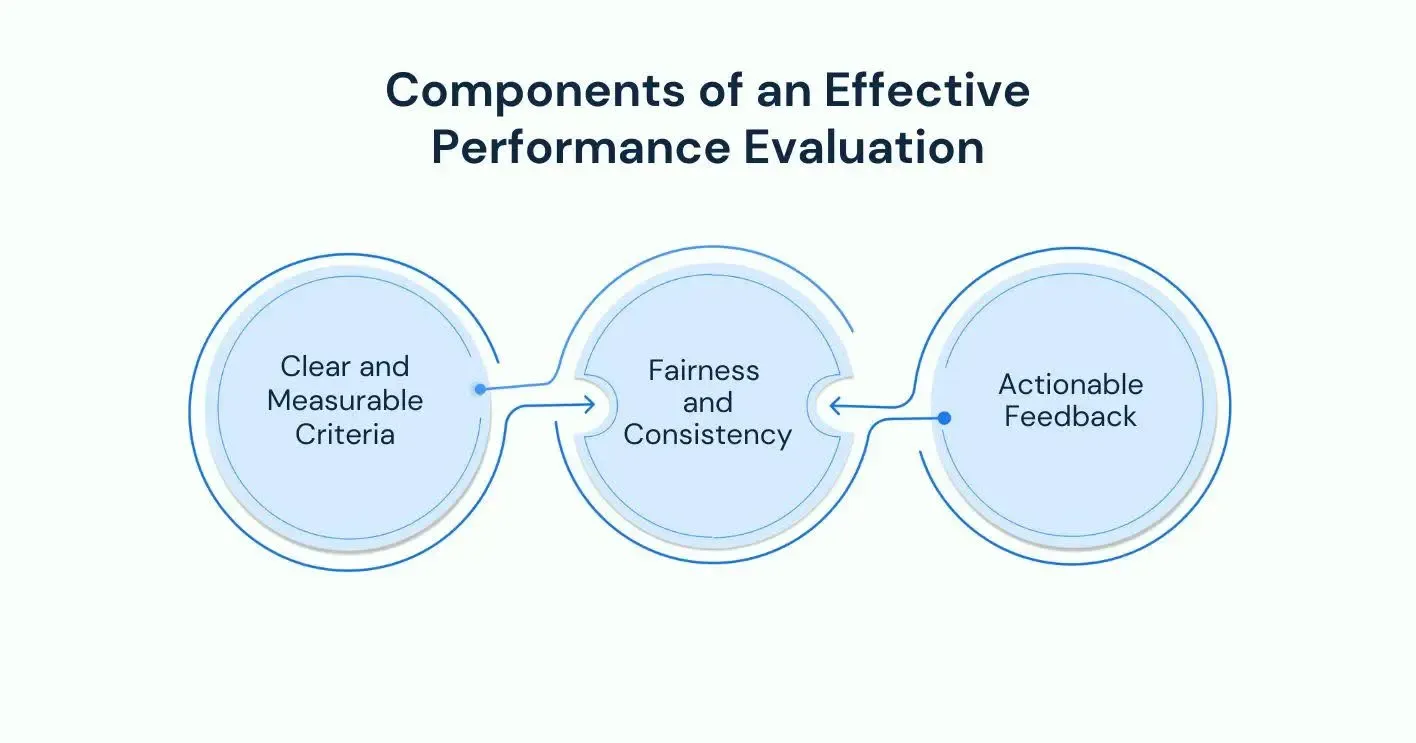 Components of an Effective Performance Evaluation

Clear and Measurable Criteria

Fairness and Consistency

Actionable Feedback